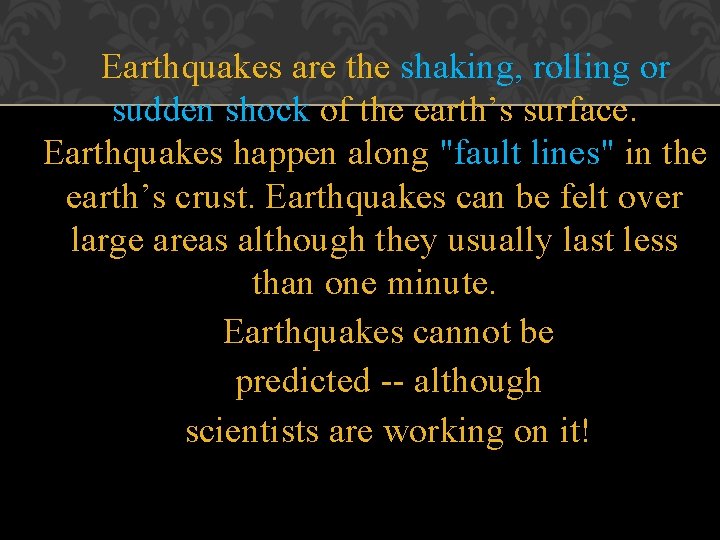 Earthquakes are the shaking, rolling or sudden shock of the earth’s surface. Earthquakes happen along "fault lines" in the earth’s crust. Earthquakes can be felt over large areas although they usually last less than one minute.

Earthquakes cannot be predicted -- although scientists are working on it!